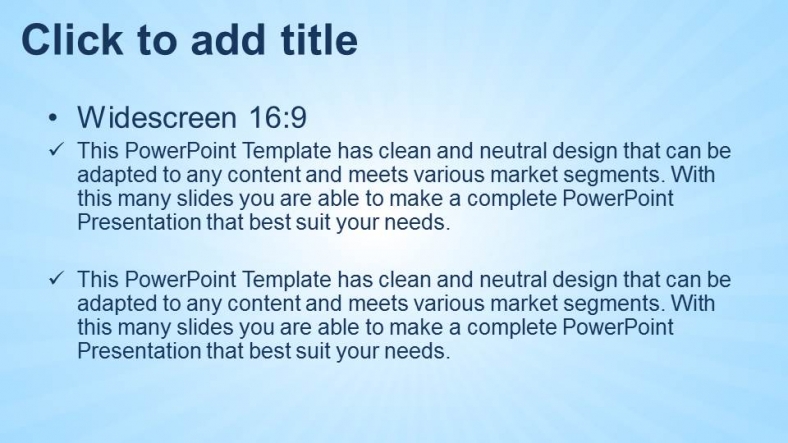 Click to add title

• Widescreen 16:9

✓ This PowerPoint Template has clean and neutral design that can be adapted to any content and meets various market segments. With this many slides you are able to make a complete PowerPoint Presentation that best suit your needs.

✓ This PowerPoint Template has clean and neutral design that can be adapted to any content and meets various market segments. With this many slides you are able to make a complete PowerPoint Presentation that best suit your needs.